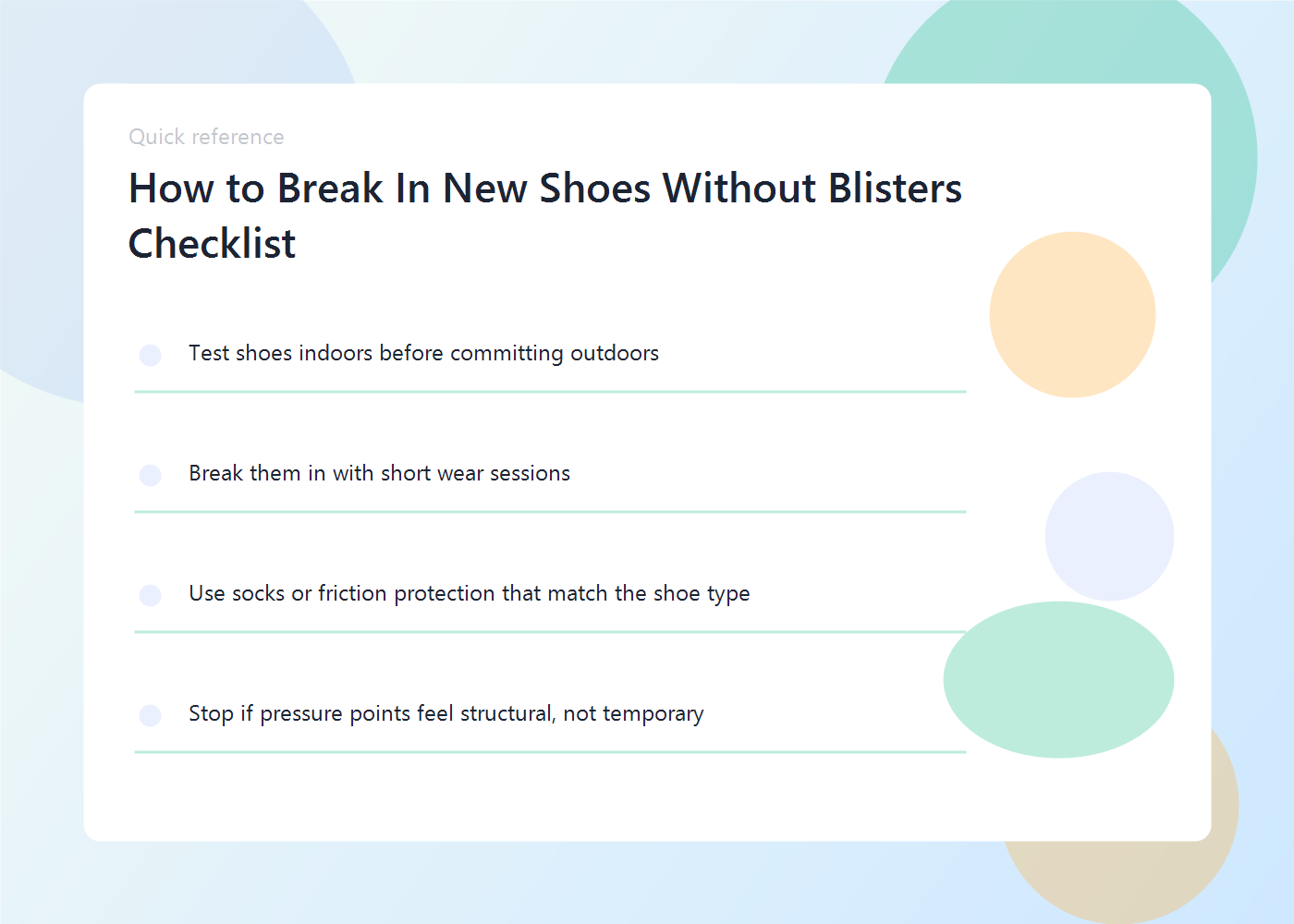 Quick reference

How to Break In New Shoes Without Blisters Checklist

Test shoes indoors before committing outdoors

Break them in with short wear sessions

Use socks or friction protection that match the shoe type

Stop if pressure points feel structural, not temporary